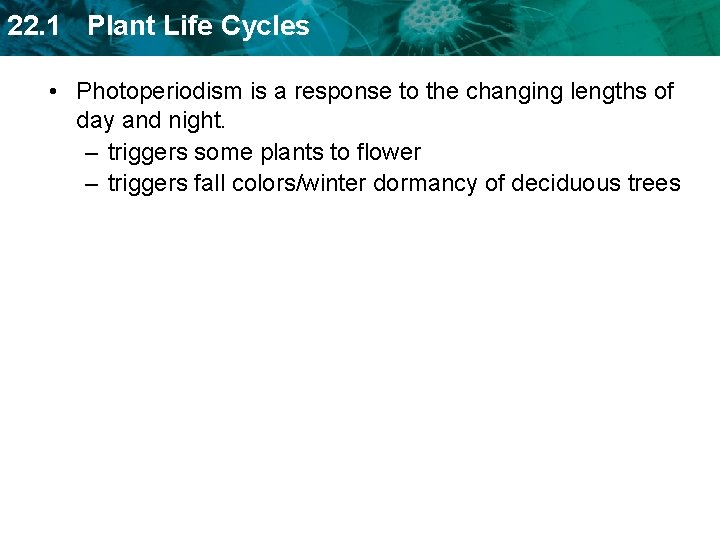 22.1 Plant Life Cycles

• Photoperiodism is a response to the changing lengths of day and night.
– triggers some plants to flower
– triggers fall colors/winter dormancy of deciduous trees